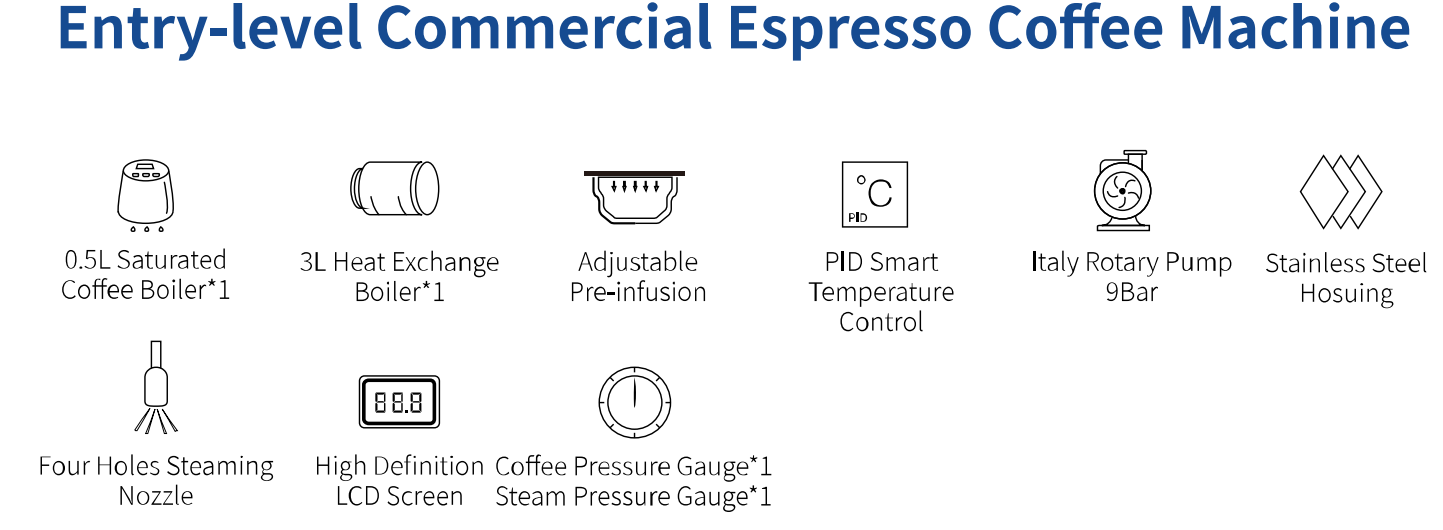 Entry-level Commercial Espresso Coffee Machine

0.5L Saturated Coffee Boiler*1

3L Heat Exchange Boiler*1

Adjustable Pre-infusion

°C
PID

PID Smart Temperature Control

Italy Rotary Pump 9Bar

Stainless Steel Hosuing

Four Holes Steaming Nozzle

88.8

High Definition LCD Screen

Coffee Pressure Gauge*1
Steam Pressure Gauge*1